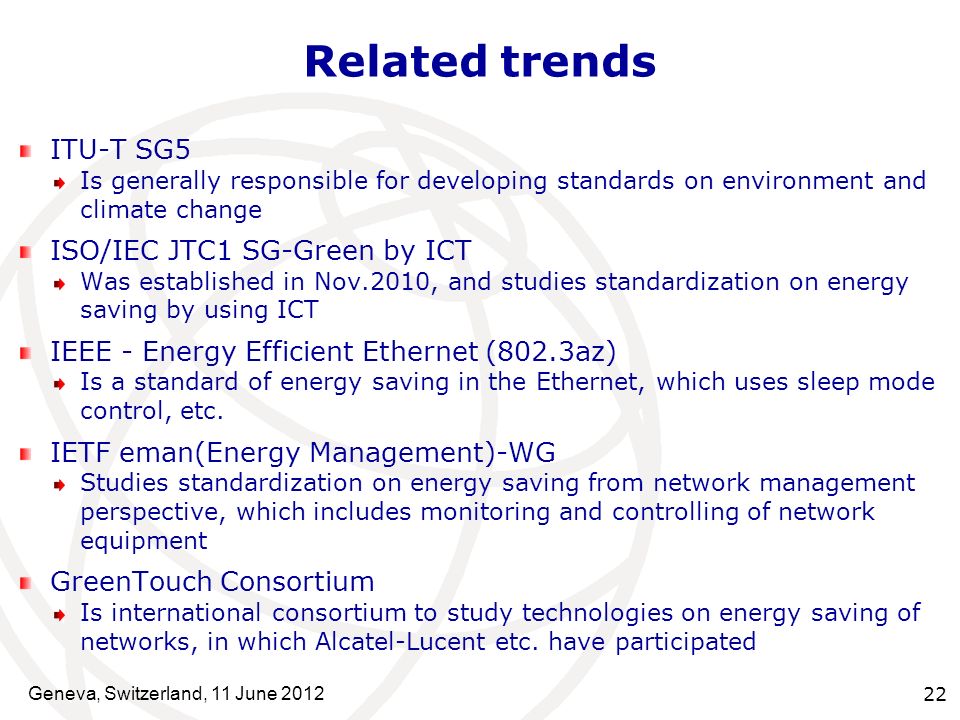 Related trends

ITU-T SG5

Is generally responsible for developing standards on environment and climate change

ISO/IEC JTC1 SG-Green by ICT

Was established in Nov.2010, and studies standardization on energy saving by using ICT

IEEE - Energy Efficient Ethernet (802.3az)

Is a standard of energy saving in the Ethernet, which uses sleep mode control, etc.

IETF eman(Energy Management)-WG

Studies standardization on energy saving from network management perspective, which includes monitoring and controlling of network equipment

GreenTouch Consortium

Is international consortium to study technologies on energy saving of networks, in which Alcatel-Lucent etc. have participated

Geneva, Switzerland, 11 June 2012

22